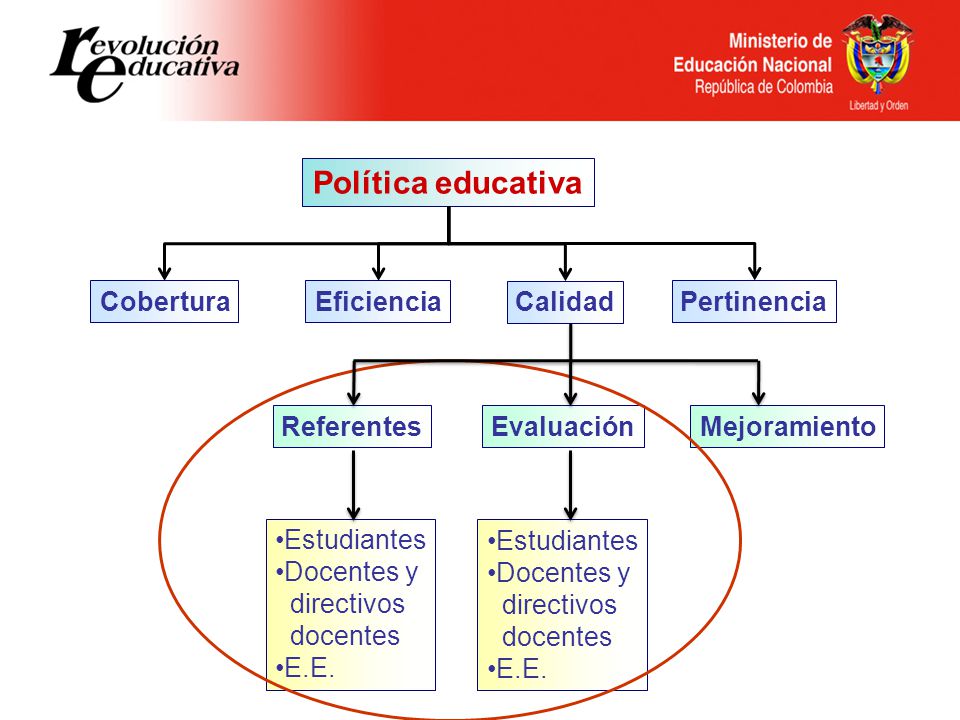 revolución educativa

Ministerio de Educación Nacional
República de Colombia
Libertad y Orden

Política educativa

Cobertura

Eficiencia

Calidad

Pertinencia

Referentes

Evaluación

Mejoramiento

•Estudiantes
•Docentes y directivos docentes
•E.E.

•Estudiantes
•Docentes y directivos docentes
•E.E.